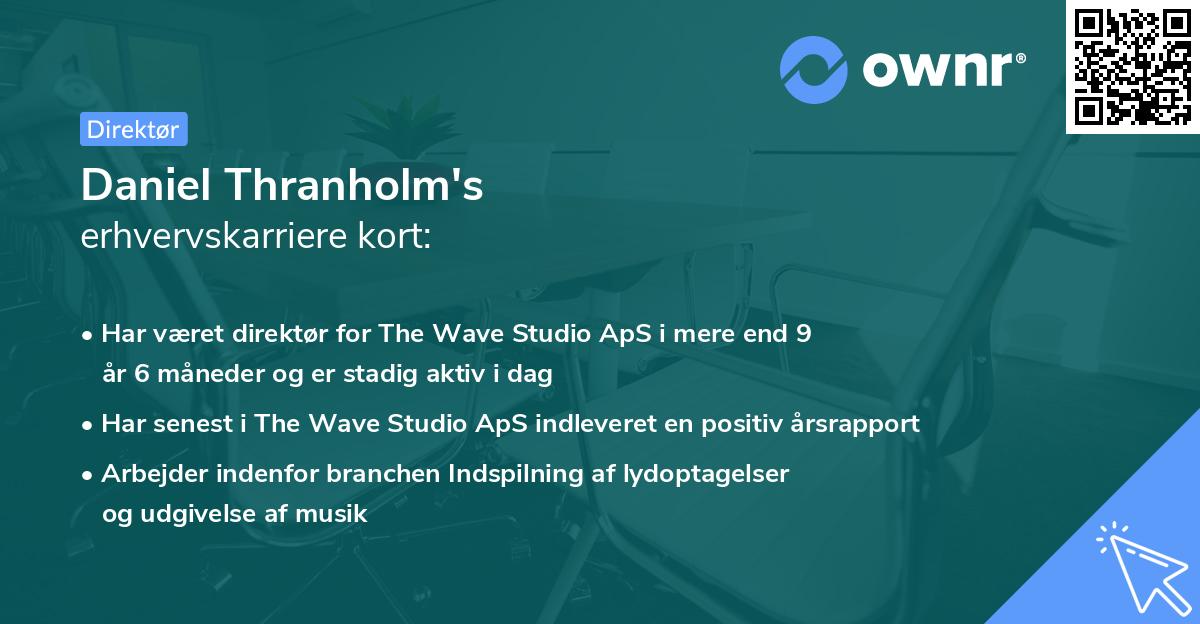 ownr®

Direktør

Daniel Thranholm's
erhvervskarriere kort:

• Har været direktør for The Wave Studio ApS i mere end 9 år 6 måneder og er stadig aktiv i dag
• Har senest i The Wave Studio ApS indleveret en positiv årsrapport
• Arbejder indenfor branchen Indspilning af lydoptagelser og udgivelse af musik